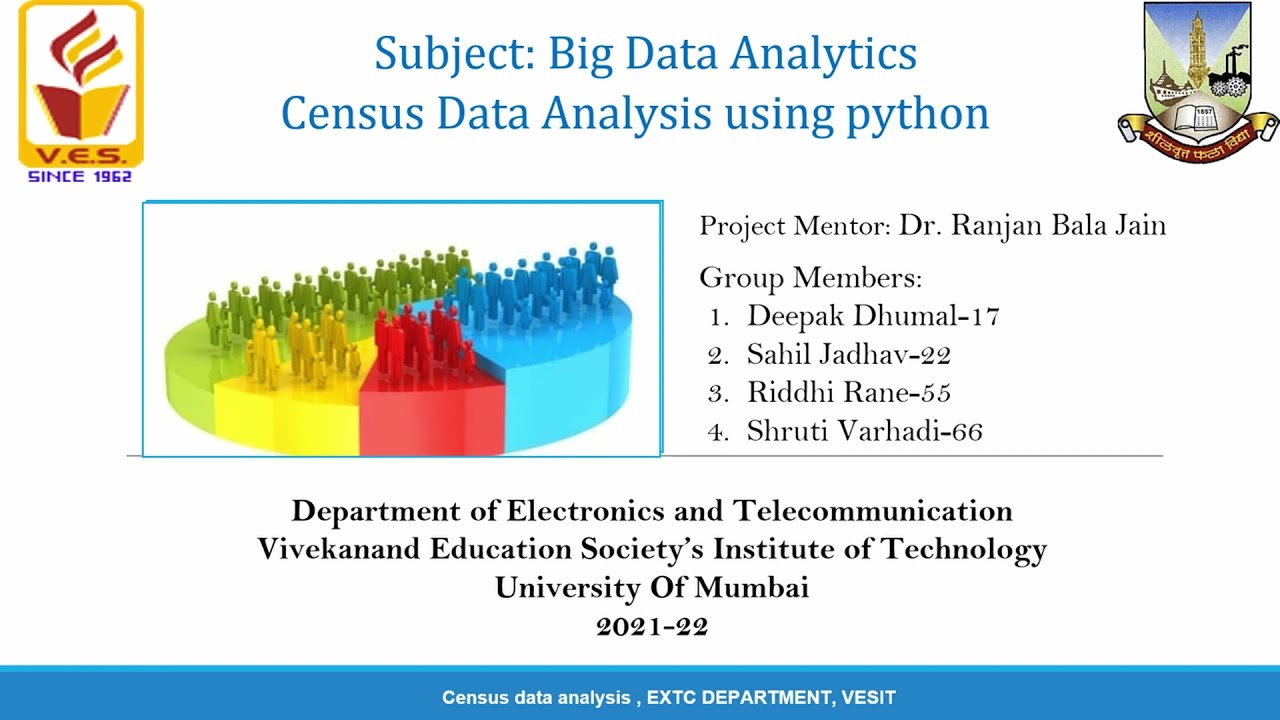 V.E.S.
SINCE 1962

Subject: Big Data Analytics
Census Data Analysis using python

1857
शीलवृत्त फला विद्या

Project Mentor: Dr. Ranjan Bala Jain

Group Members:
1. Deepak Dhumal-17
2. Sahil Jadhav-22
3. Riddhi Rane-55
4. Shruti Varhadi-66

Department of Electronics and Telecommunication
Vivekanand Education Society's Institute of Technology
University Of Mumbai
2021-22

Census data analysis , EXTC DEPARTMENT, VESIT